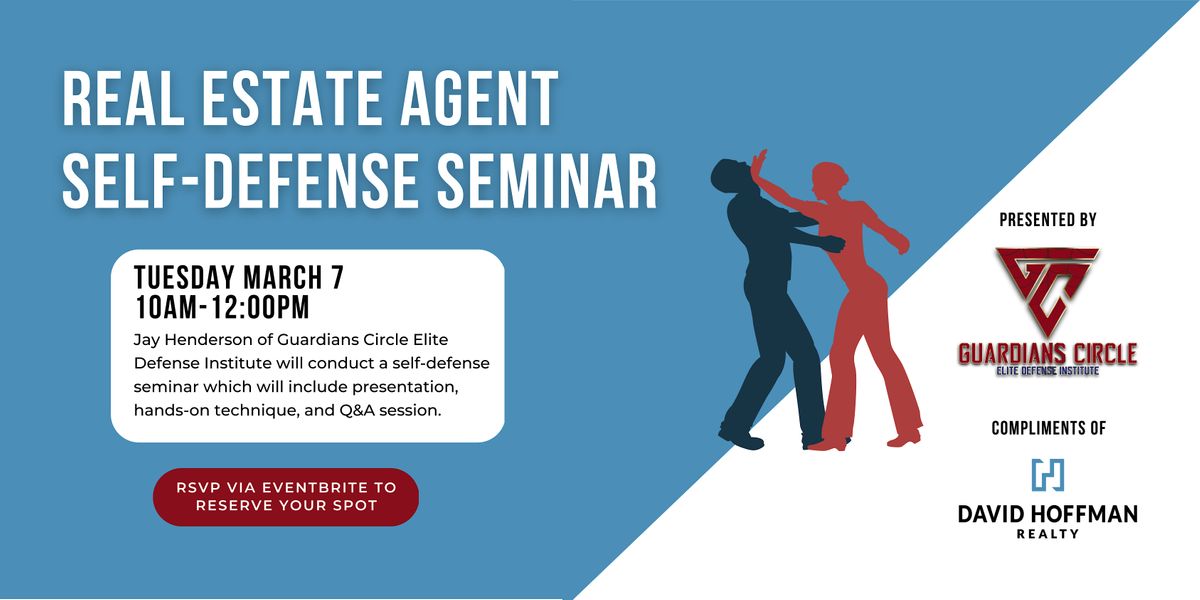 REAL ESTATE AGENT SELF-DEFENSE SEMINAR

TUESDAY MARCH 7
10AM-12:00PM

Jay Henderson of Guardians Circle Elite Defense Institute will conduct a self-defense seminar which will include presentation, hands-on technique, and Q&A session.

RSVP VIA EVENTBRITE TO RESERVE YOUR SPOT

PRESENTED BY

GC
GUARDIANS CIRCLE
ELITE DEFENSE INSTITUTE

COMPLIMENTS OF

DAVID HOFFMAN
REALTY